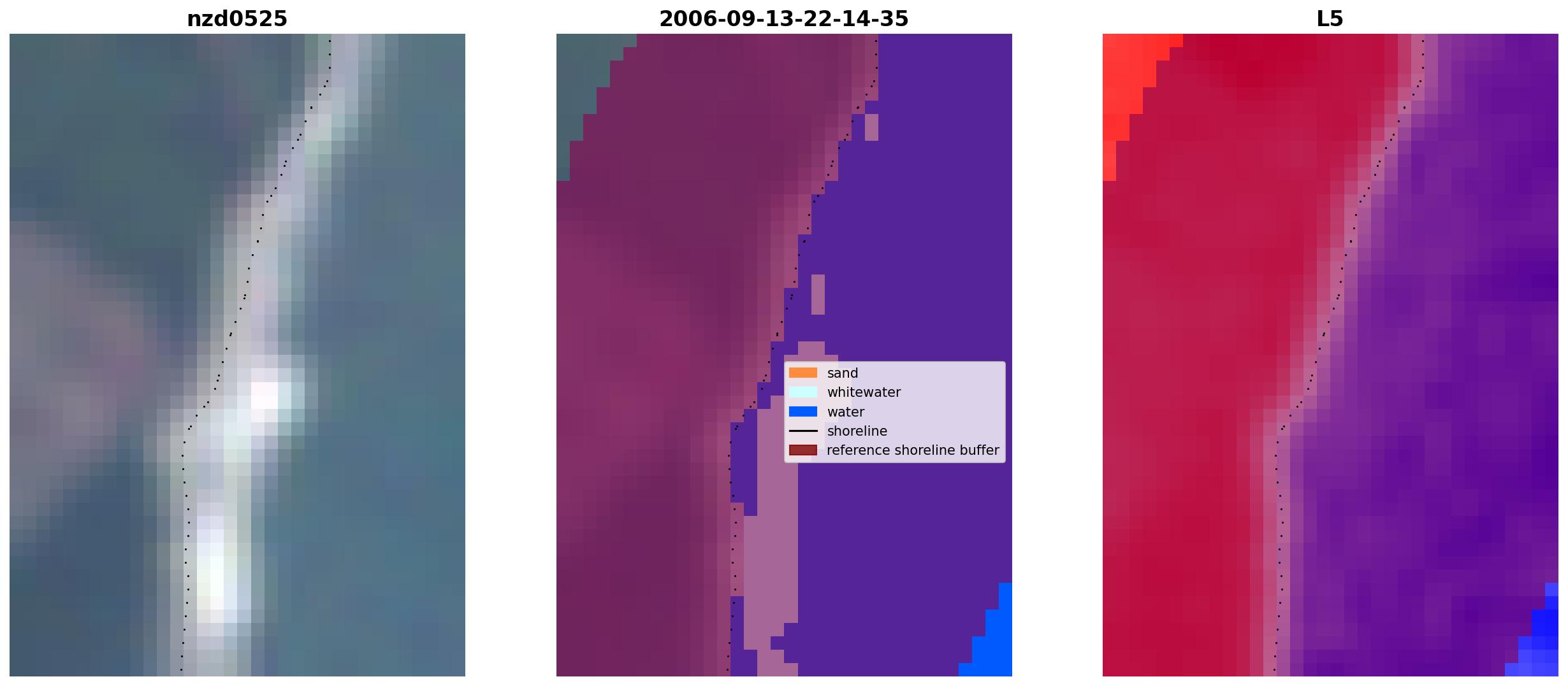 nzd0525

2006-09-13-22-14-35

sand
whitewater
water
shoreline
reference shoreline buffer

L5